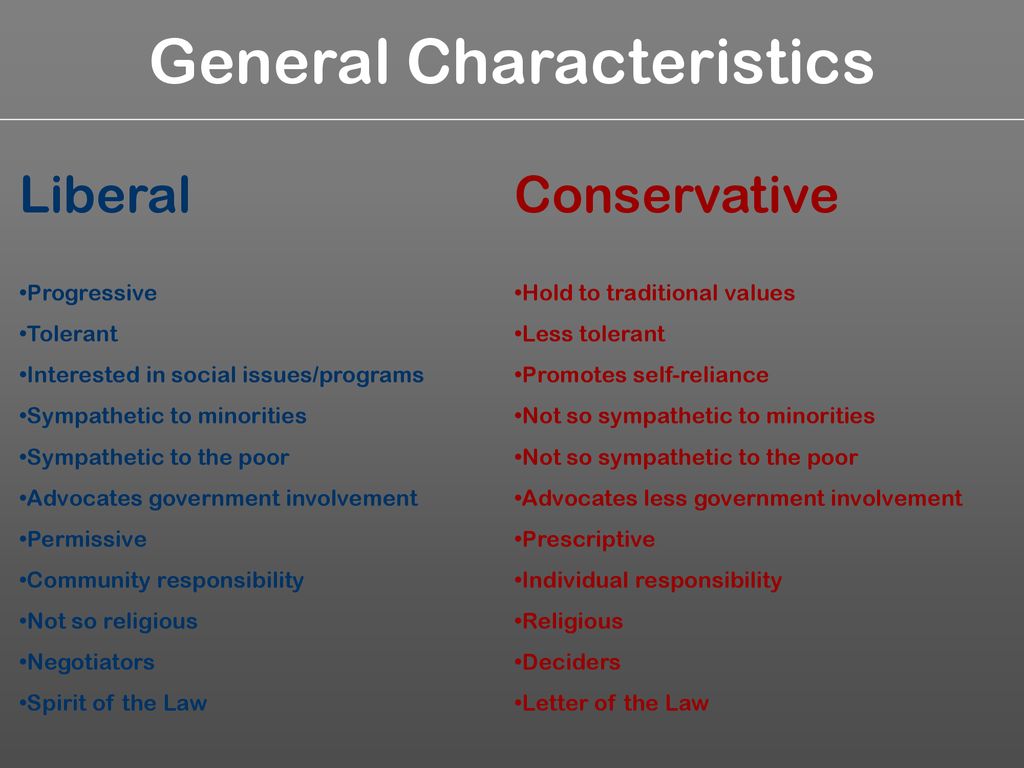 General Characteristics

Liberal

•Progressive
•Tolerant
•Interested in social issues/programs
•Sympathetic to minorities
•Sympathetic to the poor
•Advocates government involvement
•Permissive
•Community responsibility
•Not so religious
•Negotiators
•Spirit of the Law

Conservative

•Hold to traditional values
•Less tolerant
•Promotes self-reliance
•Not so sympathetic to minorities
•Not so sympathetic to the poor
•Advocates less government involvement
•Prescriptive
•Individual responsibility
•Religious
•Deciders
•Letter of the Law